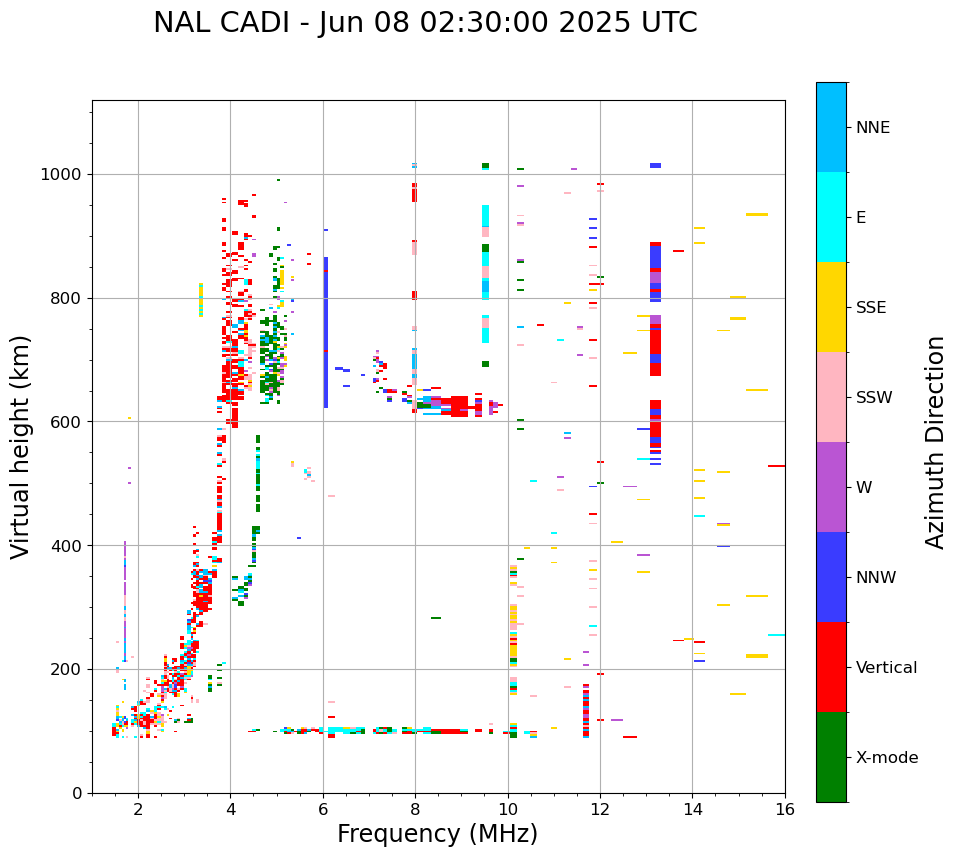 NAL CADI - Jun 08 02:30:00 2025 UTC

Virtual height (km)

1000
800
600
400
200
0

2
4
6
8
10
12
14
16

Frequency (MHz)

NNE
E
SSE
SSW
W
NNW
Vertical
X-mode

Azimuth Direction